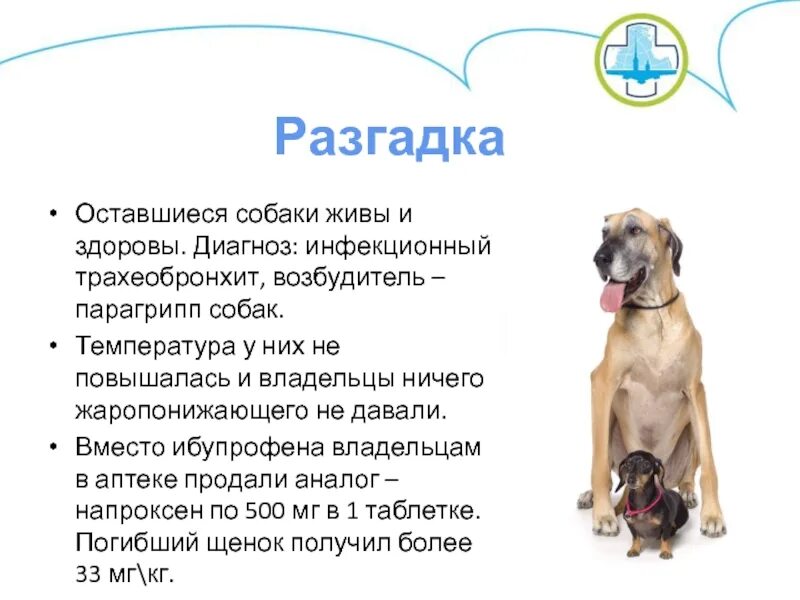 Разгадка

• Оставшиеся собаки живы и здоровы. Диагноз: инфекционный трахеобронхит, возбудитель – парагрипп собак.

• Температура у них не повышалась и владельцы ничего жаропонижающего не давали.

• Вместо ибупрофена владельцам в аптеке продали аналог – напроксен по 500 мг в 1 таблетке. Погибший щенок получил более 33 мг\кг.